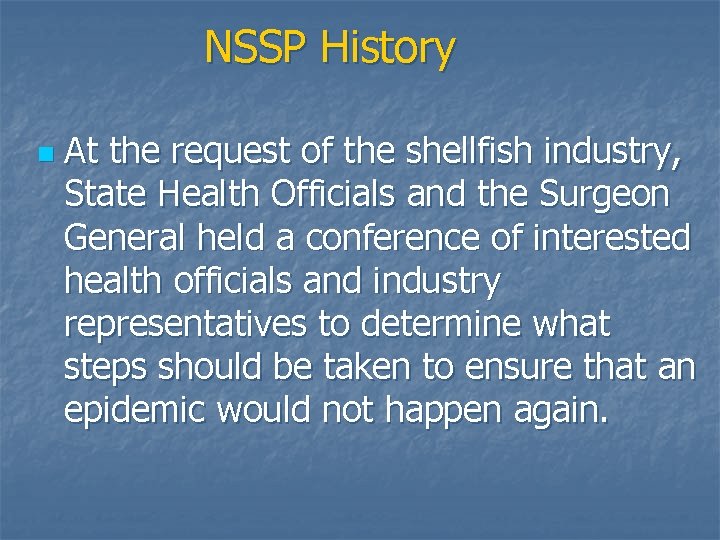 NSSP History

At the request of the shellfish industry, State Health Officials and the Surgeon General held a conference of interested health officials and industry representatives to determine what steps should be taken to ensure that an epidemic would not happen again.